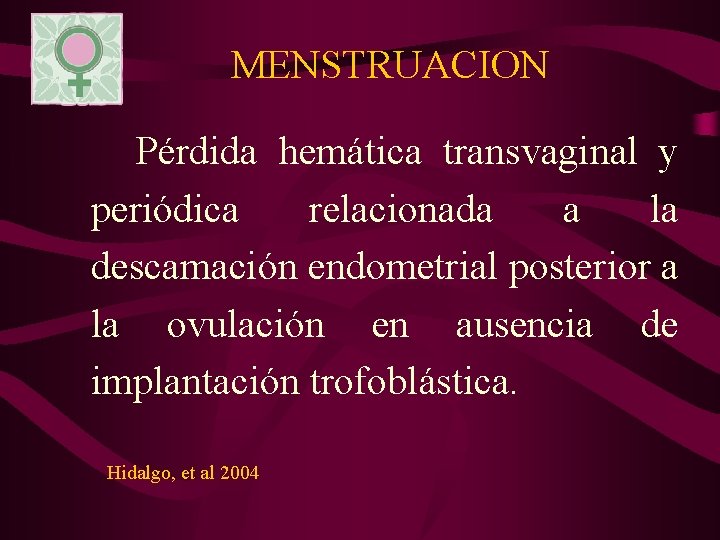 MENSTRUACION

Pérdida hemática transvaginal y periódica relacionada a la descamación endometrial posterior a la ovulación en ausencia de implantación trofoblástica.

Hidalgo, et al 2004